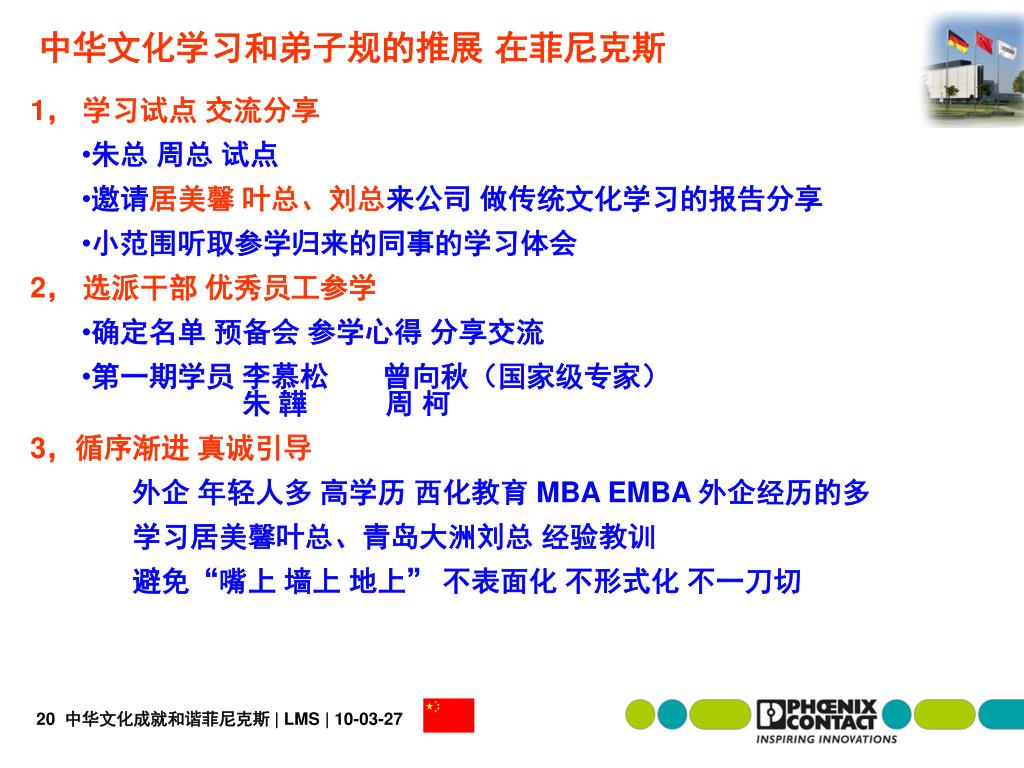 中华文化学习和弟子规的推展 在菲尼克斯

1， 学习试点 交流分享

•朱总 周总 试点

•邀请居美馨 叶总、刘总来公司 做传统文化学习的报告分享

•小范围听取参学归来的同事的学习体会

2， 选派干部 优秀员工参学

•确定名单 预备会 参学心得 分享交流

•第一期学员 李慕松 曾向秋（国家级专家）
朱 韡 周 柯

3，循序渐进 真诚引导

外企 年轻人多 高学历 西化教育 MBA EMBA 外企经历的多

学习居美馨叶总、青岛大洲刘总 经验教训

避免“嘴上 墙上 地上” 不表面化 不形式化 不一刀切

20 中华文化成就和谐菲尼克斯 | LMS | 10-03-27

PHŒNIX CONTACT
INSPIRING INNOVATIONS